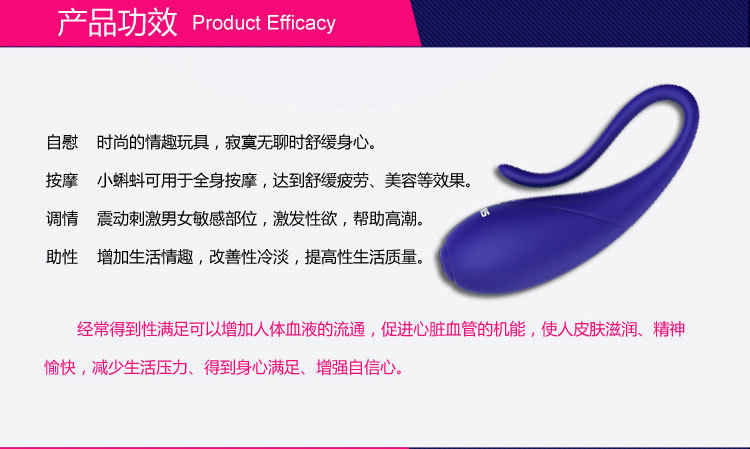 产品功效 Product Efficacy

自慰 时尚的情趣玩具，寂寞无聊时舒缓身心。

按摩 小蝌蚪可用于全身按摩，达到舒缓疲劳、美容等效果。

调情 震动刺激男女敏感部位，激发性欲，帮助高潮。

助性 增加生活情趣，改善性冷淡，提高性生活质量。

经常得到性满足可以增加人体血液的流通，促进心脏血管的机能，使人皮肤滋润、精神愉快，减少生活压力、得到身心满足、增强自信心。